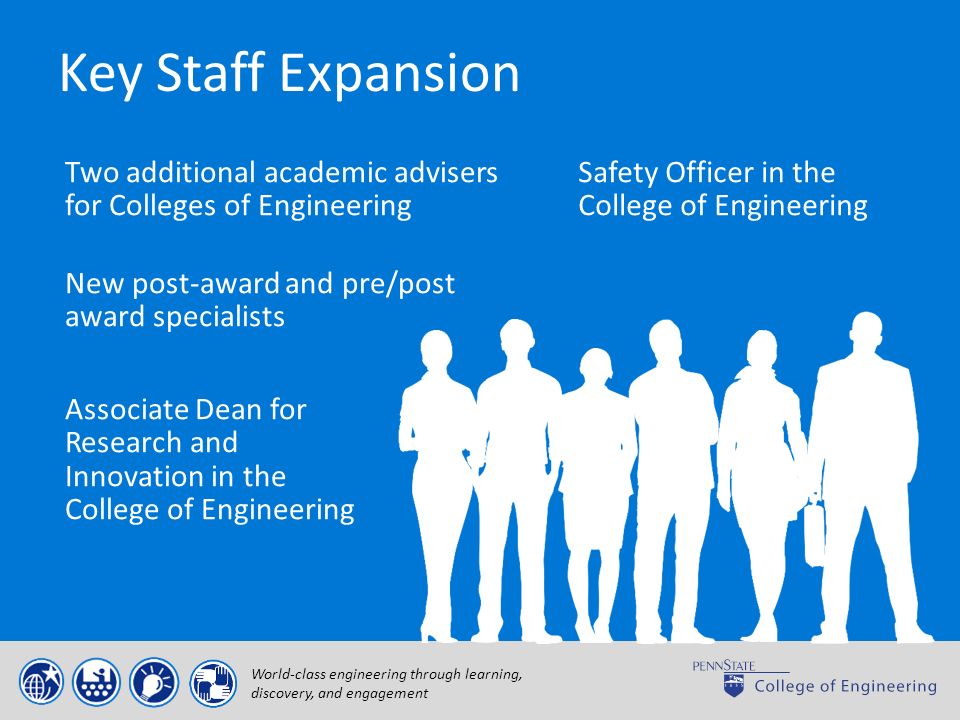 Key Staff Expansion

Two additional academic advisers for Colleges of Engineering

New post-award and pre/post award specialists

Associate Dean for Research and Innovation in the College of Engineering

Safety Officer in the College of Engineering

World-class engineering through learning, discovery, and engagement

PENNSTATE
College of Engineering